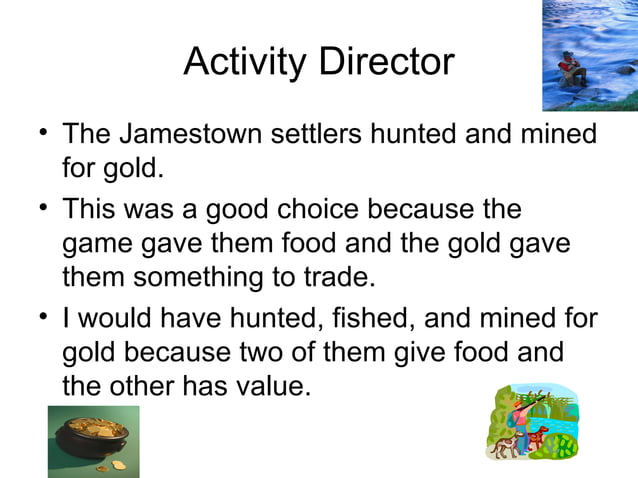 Activity Director

• The Jamestown settlers hunted and mined for gold.
• This was a good choice because the game gave them food and the gold gave them something to trade.
• I would have hunted, fished, and mined for gold because two of them give food and the other has value.